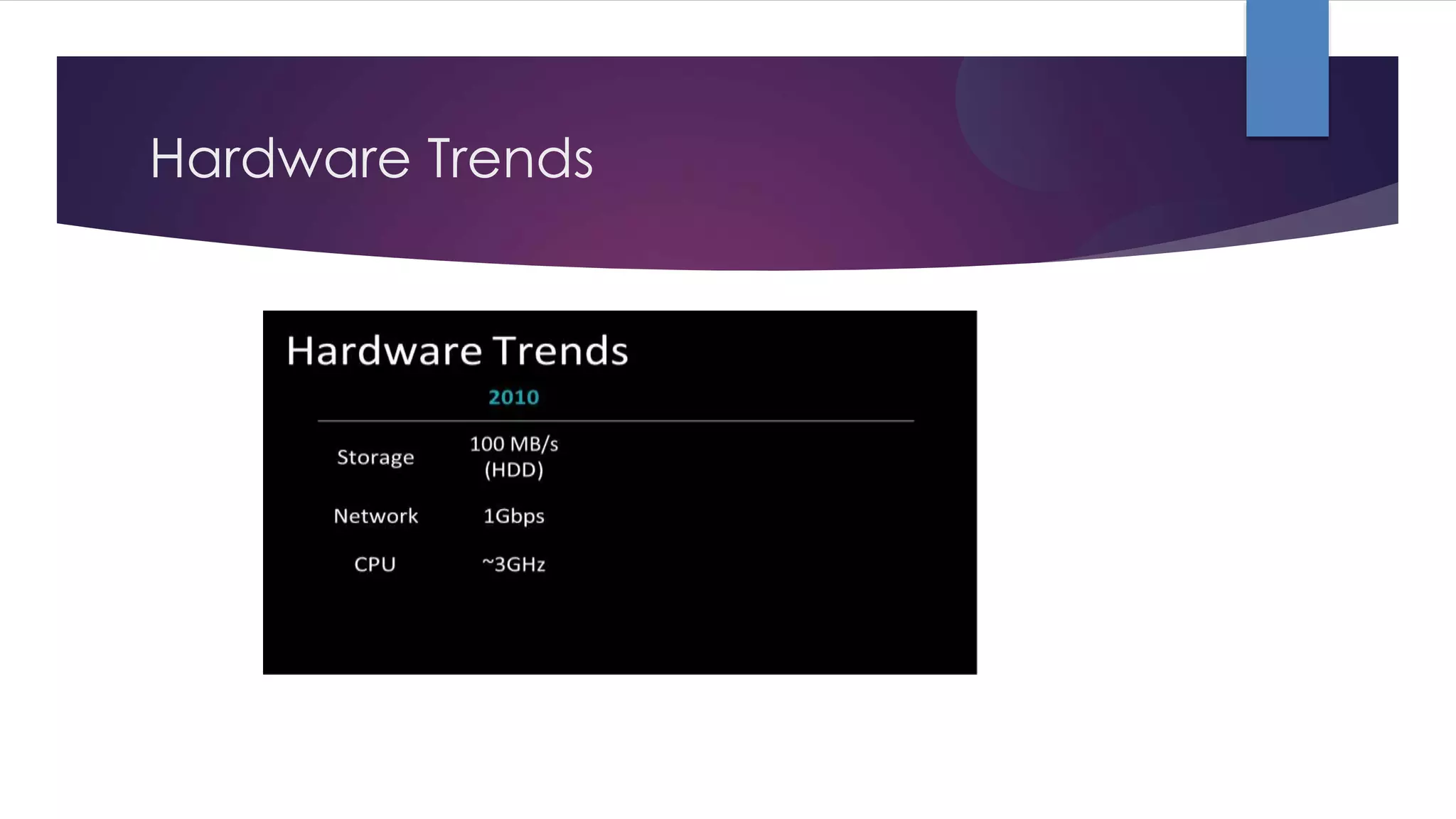 Hardware Trends

Hardware Trends

| | 2010 |
|---|---|
| Storage | 100 MB/s (HDD) |
| Network | 1Gbps |
| CPU | ~3GHz |